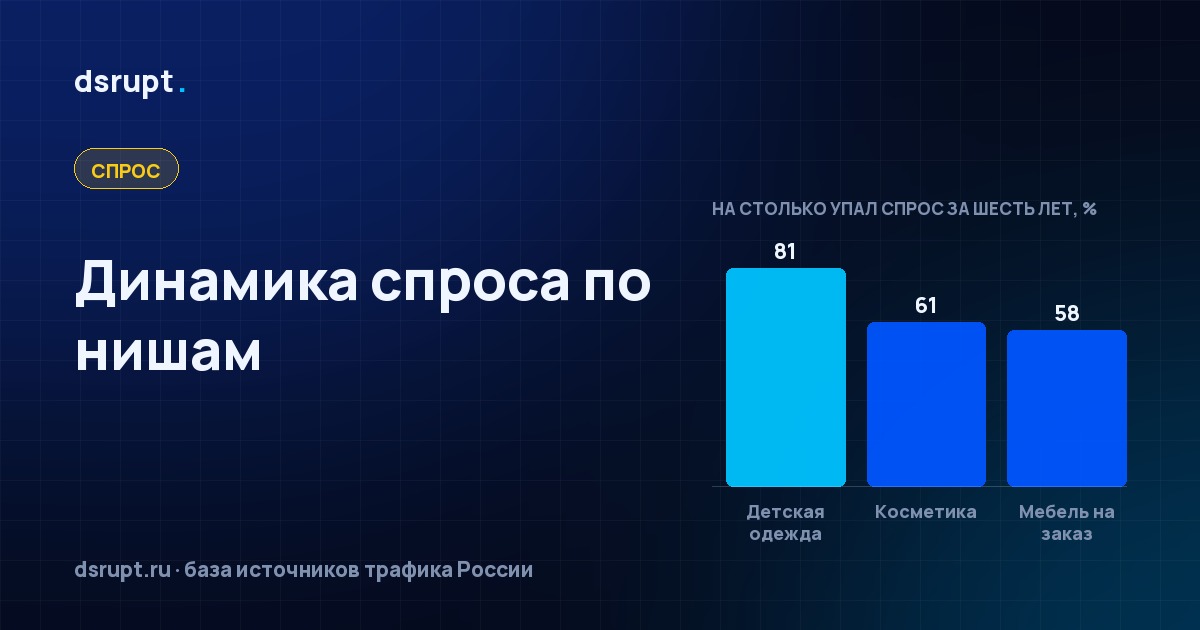 dsrupt.

СПРОС

Динамика спроса по нишам

НА СТОЛЬКО УПАЛ СПРОС ЗА ШЕСТЬ ЛЕТ, %

81
61
58

Детская одежда
Косметика
Мебель на заказ

dsrupt.ru · база источников трафика России